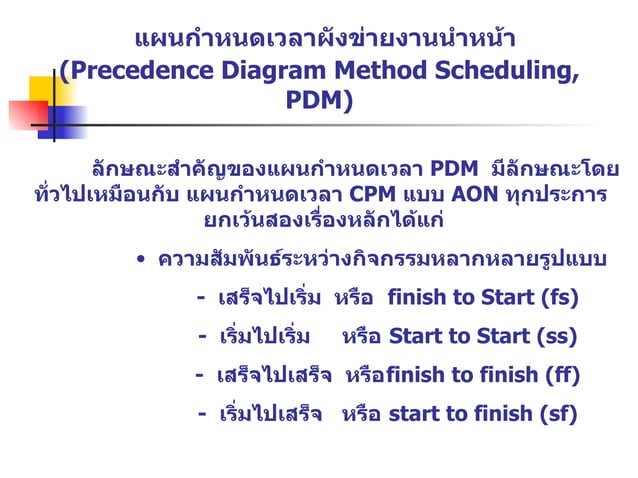 แผนกำหนดเวลาผังข่ายงานนำหน้า (Precedence Diagram Method Scheduling, PDM)

ลักษณะสำคัญของแผนกำหนดเวลา PDM มีลักษณะโดยทั่วไปเหมือนกับ แผนกำหนดเวลา CPM แบบ AON ทุกประการ ยกเว้นสองเรื่องหลักได้แก่

• ความสัมพันธ์ระหว่างกิจกรรมหลากหลายรูปแบบ

- เสร็จไปเริ่ม หรือ finish to Start (fs)

- เริ่มไปเริ่ม หรือ Start to Start (ss)

- เสร็จไปเสร็จ หรือfinish to finish (ff)

- เริ่มไปเสร็จ หรือ start to finish (sf)